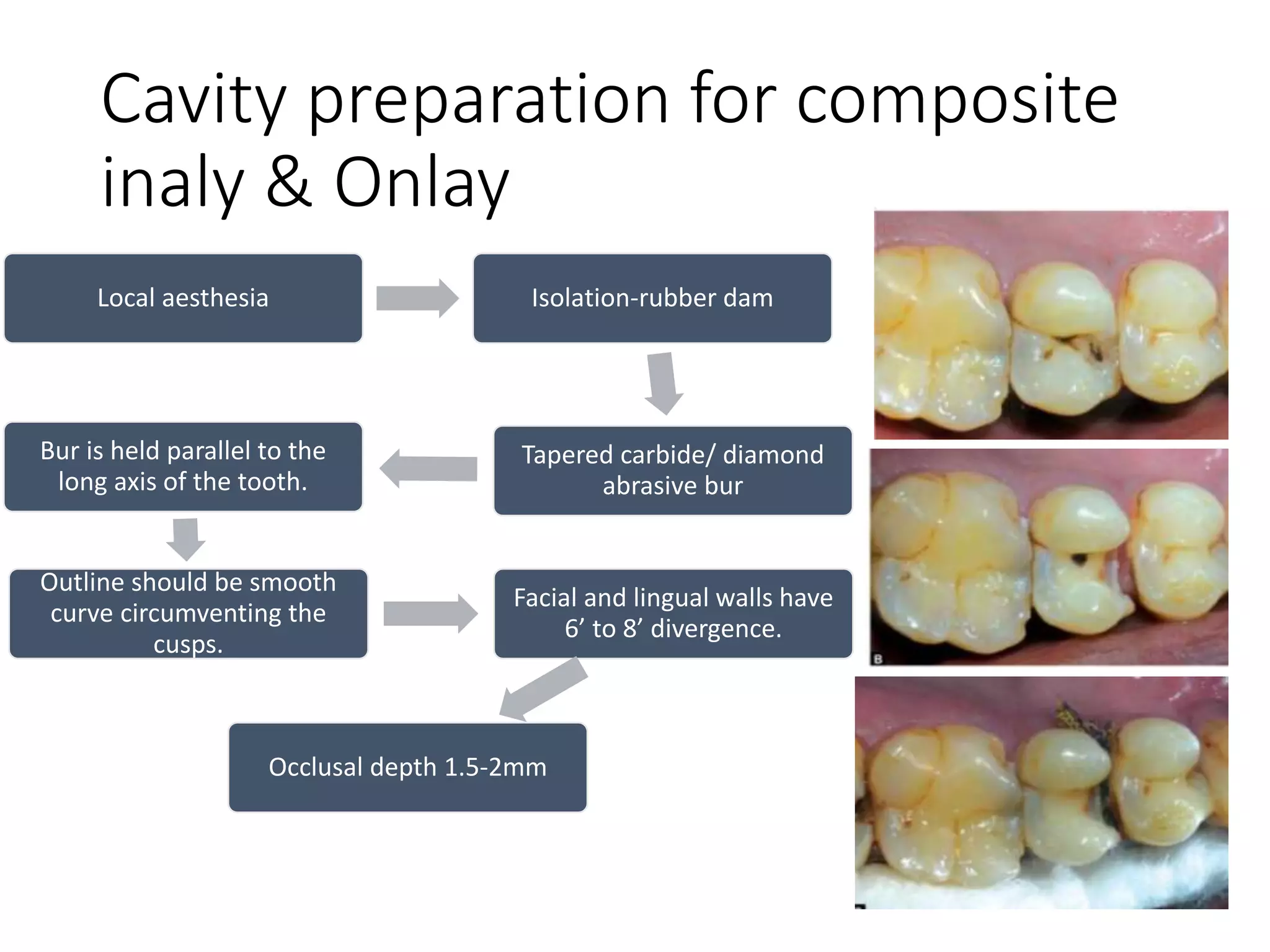 Cavity preparation for composite inaly & Onlay

Local aesthesia

Isolation-rubber dam

Tapered carbide/ diamond abrasive bur

Bur is held parallel to the long axis of the tooth.

Outline should be smooth curve circumventing the cusps.

Facial and lingual walls have 6’ to 8’ divergence.

Occlusal depth 1.5-2mm

B